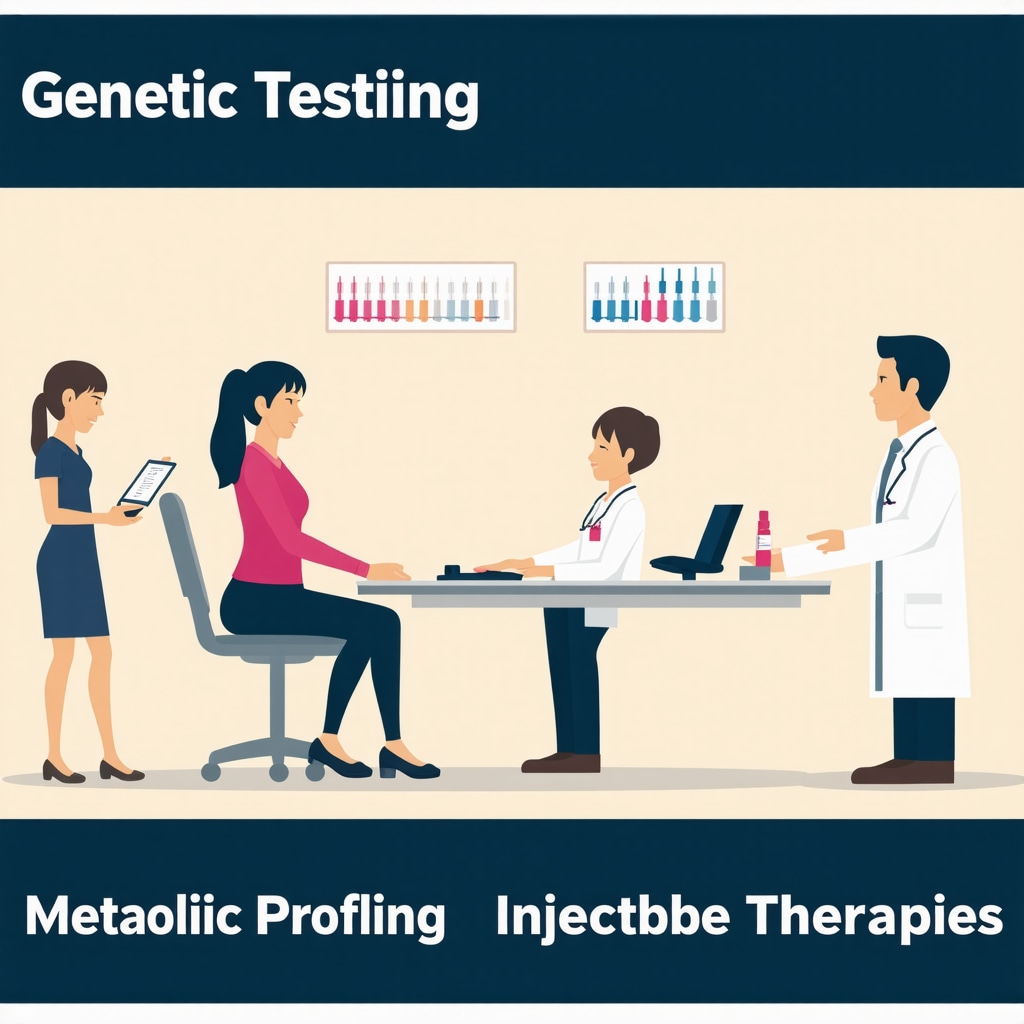 Genetic Testiing

Metaoliic Profling Injectbbe Therapies